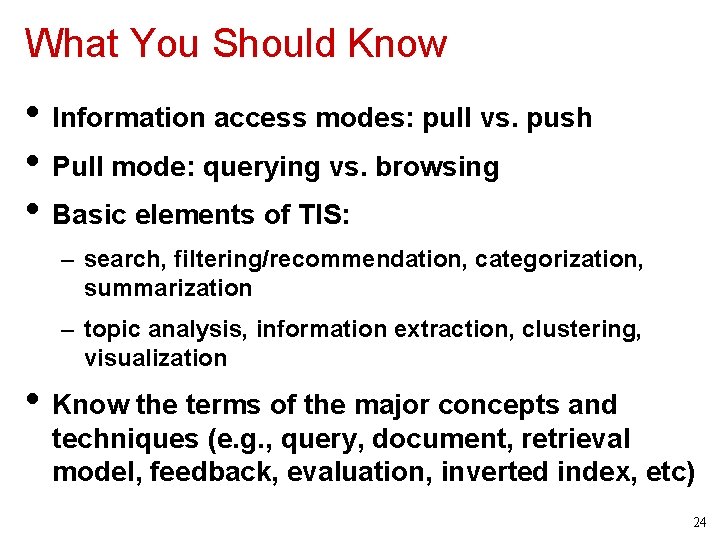 What You Should Know

• Information access modes: pull vs. push

• Pull mode: querying vs. browsing

• Basic elements of TIS:

– search, filtering/recommendation, categorization, summarization

– topic analysis, information extraction, clustering, visualization

• Know the terms of the major concepts and techniques (e.g., query, document, retrieval model, feedback, evaluation, inverted index, etc)

24